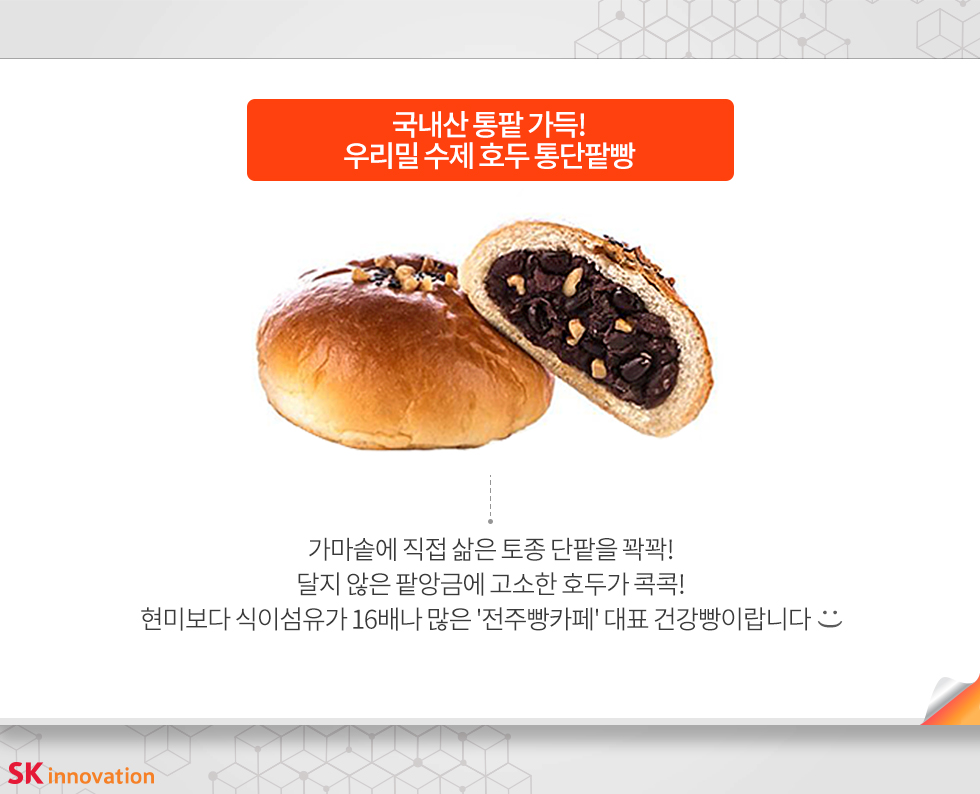 국내산 통팥 가득!
우리밀 수제 호두 통단팥빵

가마솥에 직접 삶은 토종 단팥을 꽉꽉!
달지 않은 팥앙금에 고소한 호두가 콕콕!
현미보다 식이섬유가 16배나 많은 '전주빵카페' 대표 건강빵이랍니다 :)

SK innovation